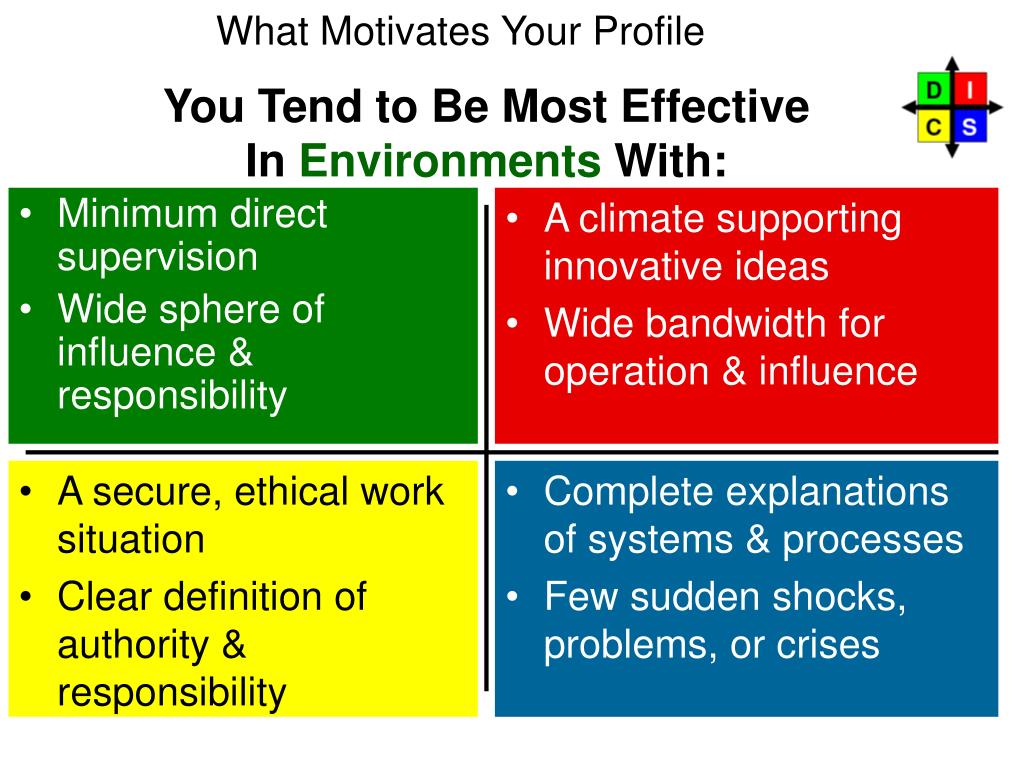 What Motivates Your Profile

You Tend to Be Most Effective In Environments With:

D I
C S

• Minimum direct supervision
• Wide sphere of influence & responsibility

• A climate supporting innovative ideas
• Wide bandwidth for operation & influence

• A secure, ethical work situation
• Clear definition of authority & responsibility

• Complete explanations of systems & processes
• Few sudden shocks, problems, or crises